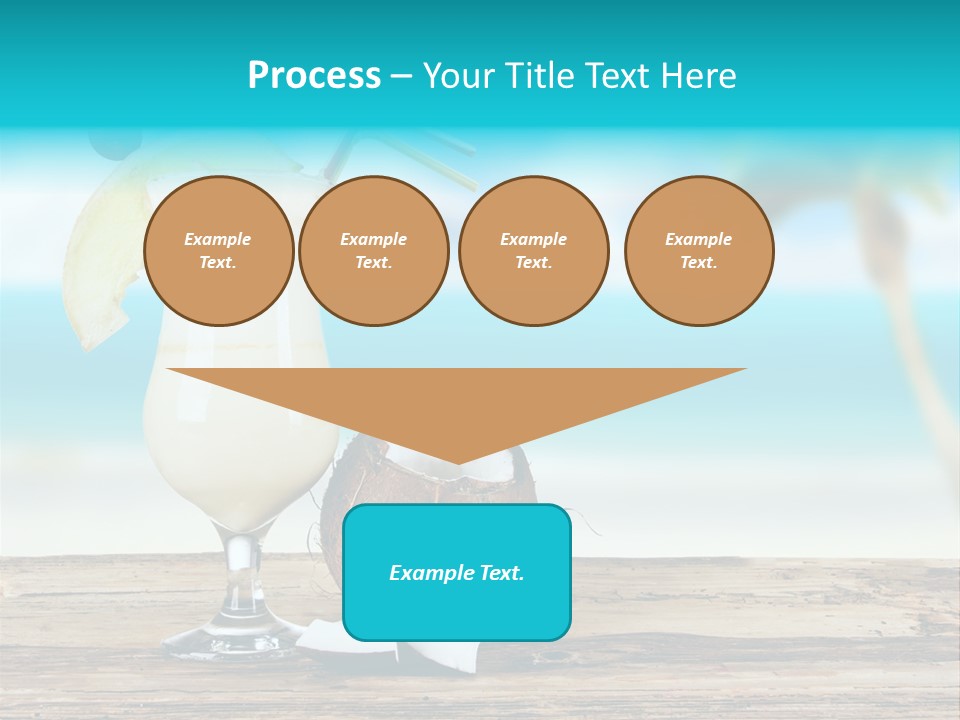 Process – Your Title Text Here

Example Text.

Example Text.

Example Text.

Example Text.

Example Text.